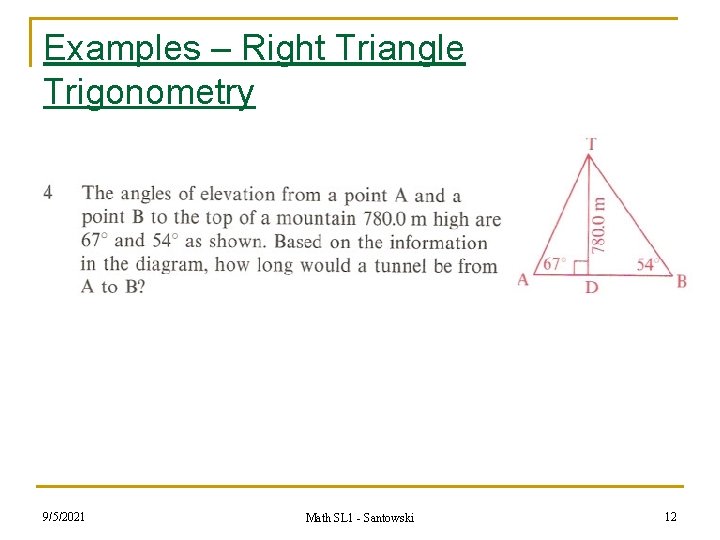 Examples – Right Triangle Trigonometry

4 The angles of elevation from a point A and a point B to the top of a mountain 780.0 m high are $67^\circ$ and $54^\circ$ as shown. Based on the information in the diagram, how long would a tunnel be from A to B?

T
780.0 m
$67^\circ$
$54^\circ$
A
D
B

9/5/2021
Math SL1 - Santowski
12